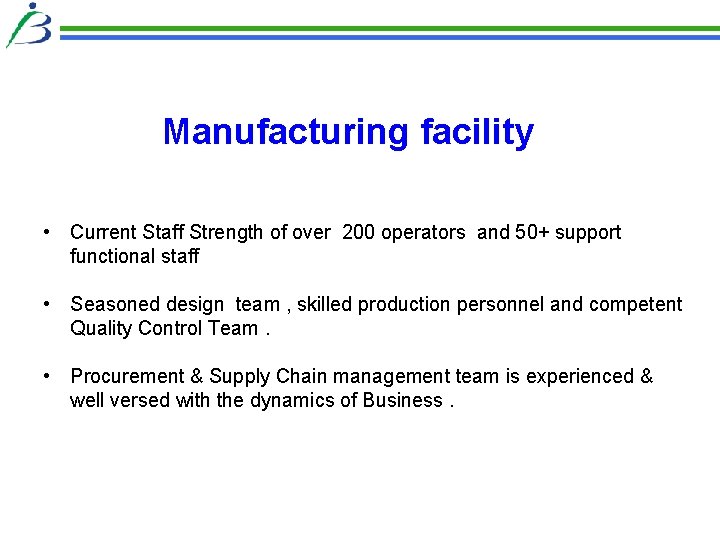 Manufacturing facility

• Current Staff Strength of over 200 operators and 50+ support functional staff

• Seasoned design team , skilled production personnel and competent Quality Control Team .

• Procurement & Supply Chain management team is experienced & well versed with the dynamics of Business .